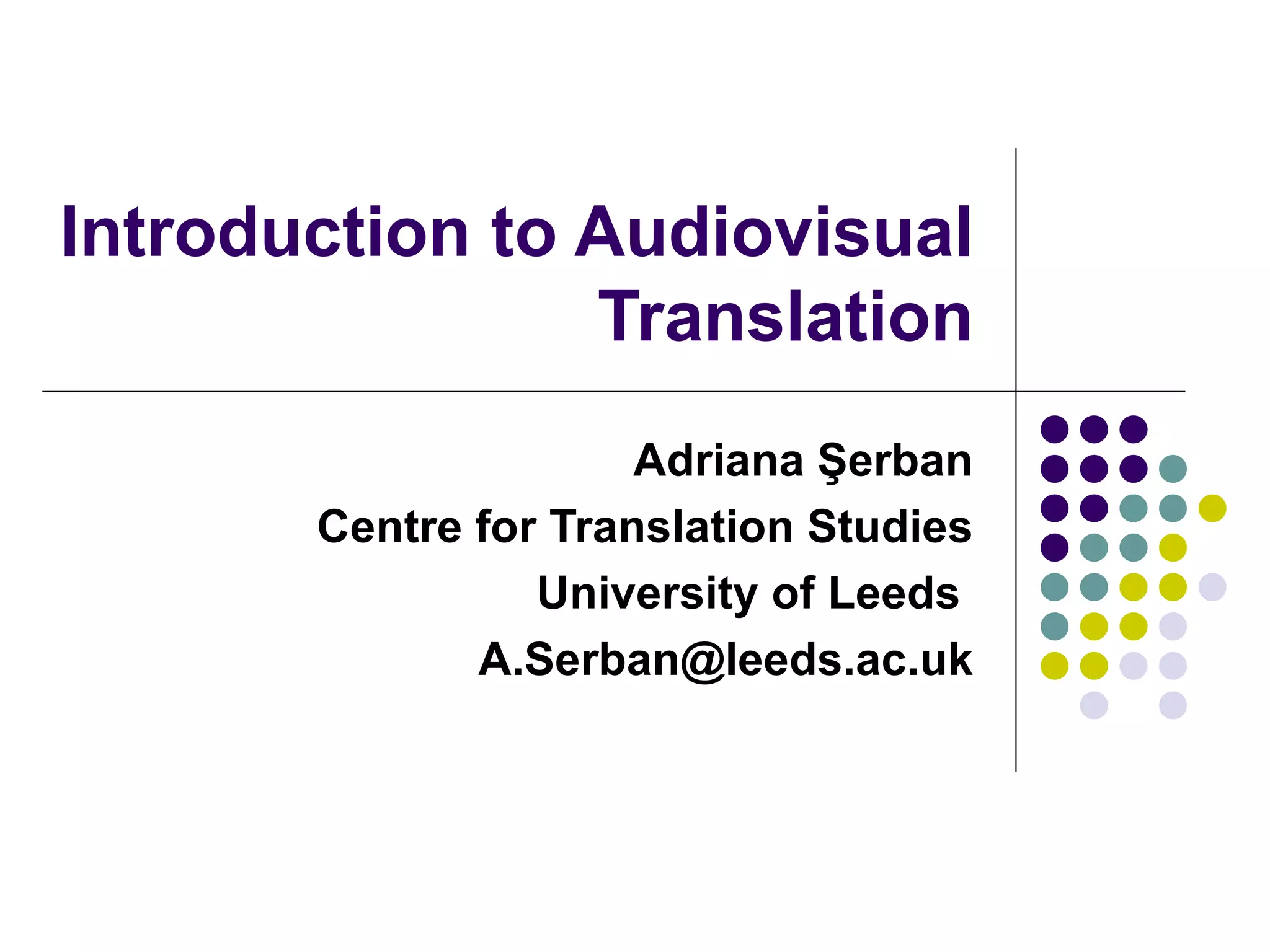 Introduction to Audiovisual Translation

Adriana Şerban
Centre for Translation Studies
University of Leeds
A.Serban@leeds.ac.uk